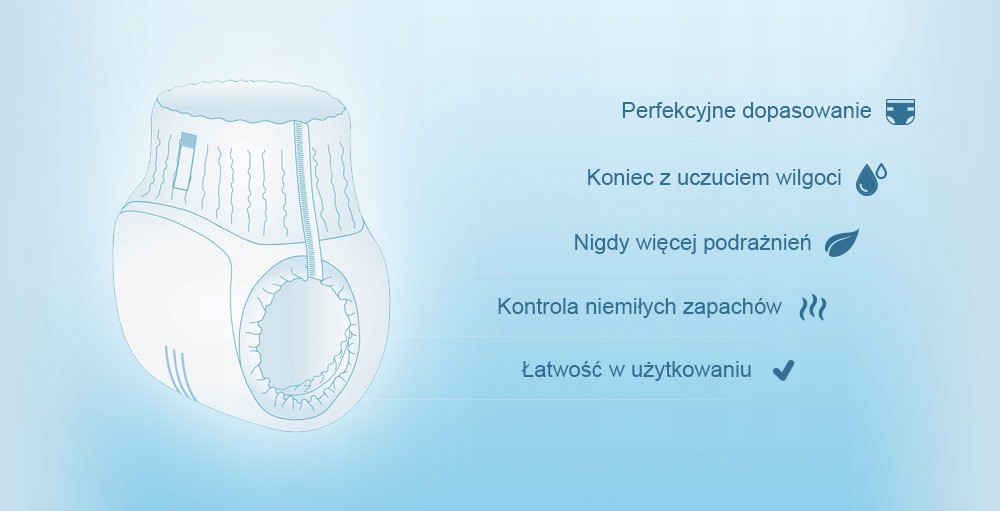 Perfekcyjne dopasowanie

Koniec z uczuciem wilgoci

Nigdy więcej podrażnień

Kontrola niemiłych zapachów

Łatwość w użytkowaniu